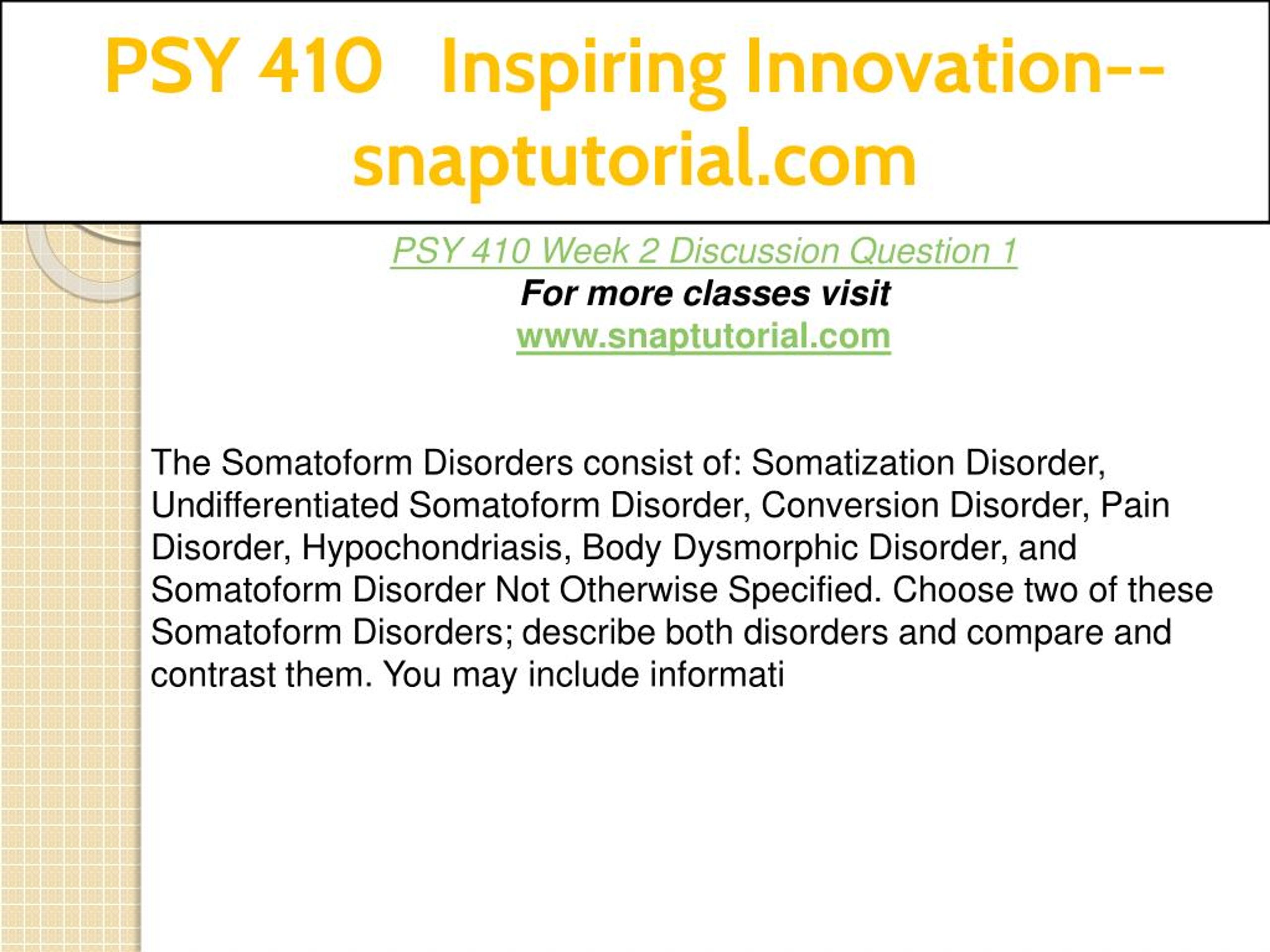 PSY 410 Inspiring Innovation--snaptutorial.com

PSY 410 Week 2 Discussion Question 1
For more classes visit
www.snaptutorial.com

The Somatoform Disorders consist of: Somatization Disorder, Undifferentiated Somatoform Disorder, Conversion Disorder, Pain Disorder, Hypochondriasis, Body Dysmorphic Disorder, and Somatoform Disorder Not Otherwise Specified. Choose two of these Somatoform Disorders; describe both disorders and compare and contrast them. You may include informati